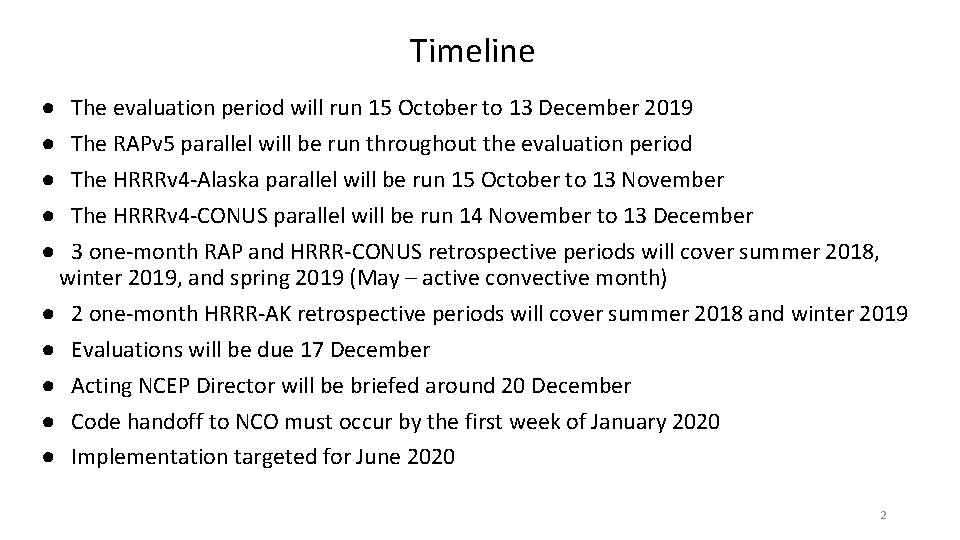 Timeline

● The evaluation period will run 15 October to 13 December 2019
● The RAPv5 parallel will be run throughout the evaluation period
● The HRRRv4-Alaska parallel will be run 15 October to 13 November
● The HRRRv4-CONUS parallel will be run 14 November to 13 December
● 3 one-month RAP and HRRR-CONUS retrospective periods will cover summer 2018, winter 2019, and spring 2019 (May – active convective month)
● 2 one-month HRRR-AK retrospective periods will cover summer 2018 and winter 2019
● Evaluations will be due 17 December
● Acting NCEP Director will be briefed around 20 December
● Code handoff to NCO must occur by the first week of January 2020
● Implementation targeted for June 2020

2